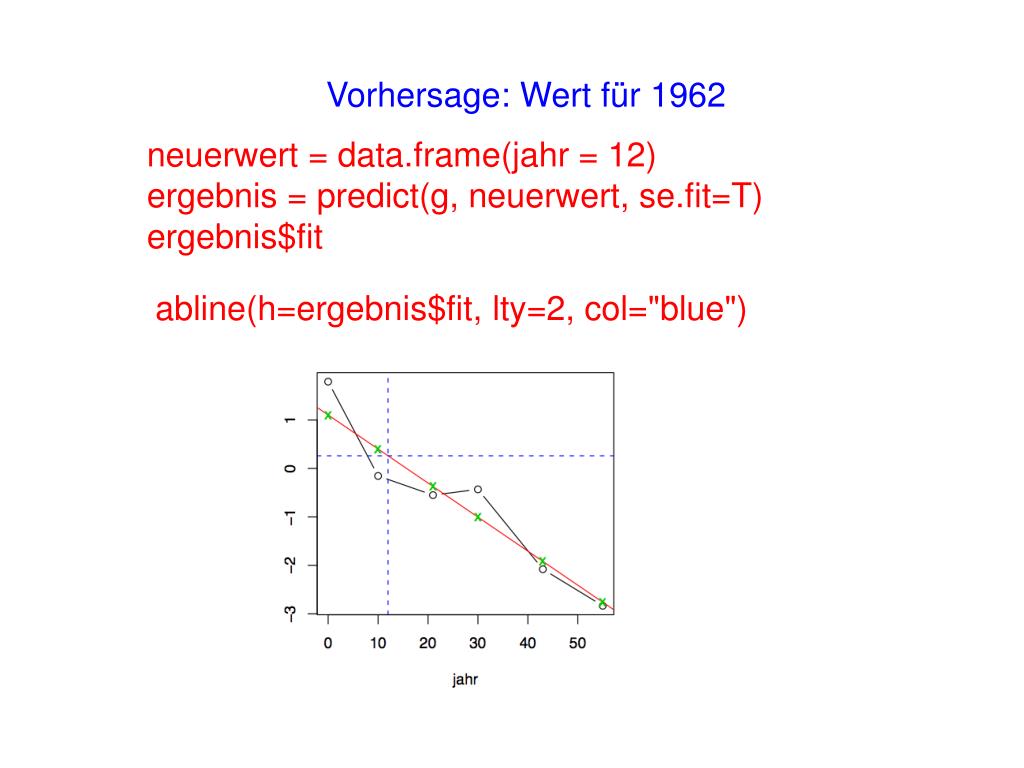 Vorhersage: Wert für 1962

neuerwert = data.frame(jahr = 12)
ergebnis = predict(g, neuerwert, se.fit=T)
ergebnis$fit

abline(h=ergebnis$fit, lty=2, col="blue")

1
0
−1
−2
−3

0 10 20 30 40 50

jahr